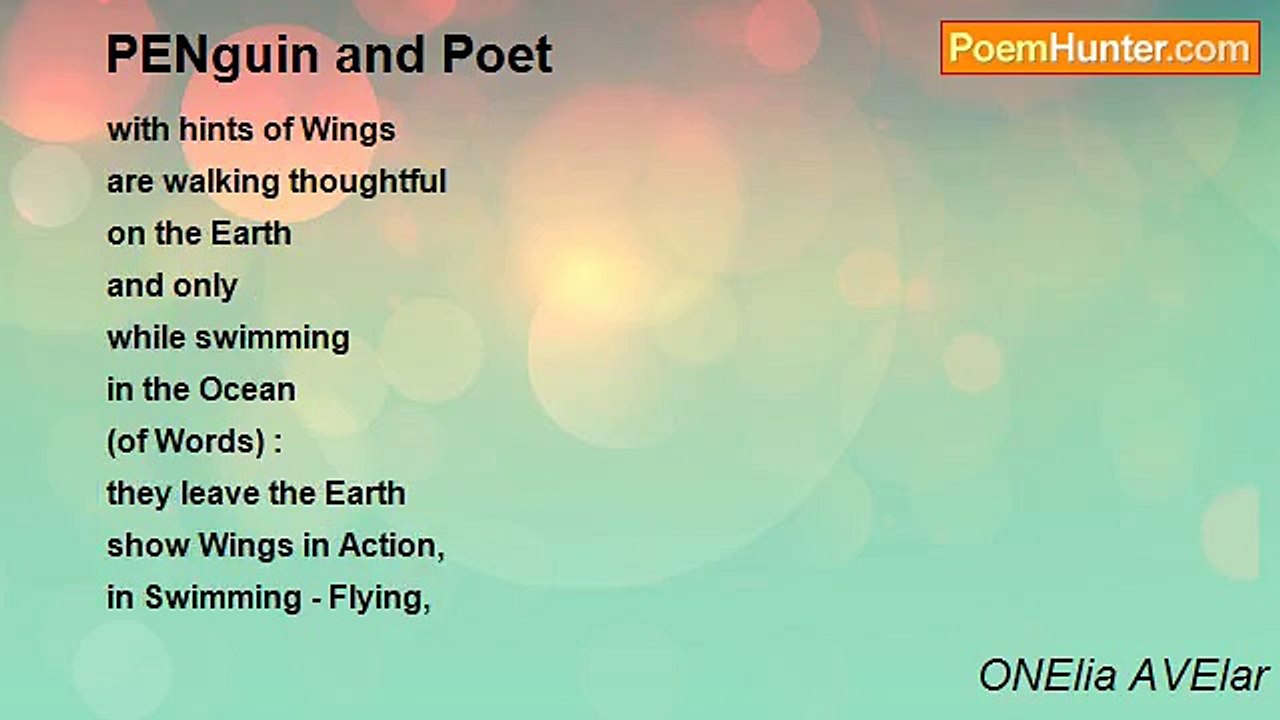 PENguin and Poet

PoemHunter.com

with hints of Wings
are walking thoughtful
on the Earth
and only
while swimming
in the Ocean
(of Words) :
they leave the Earth
show Wings in Action,
in Swimming - Flying,

ONElia AVElar